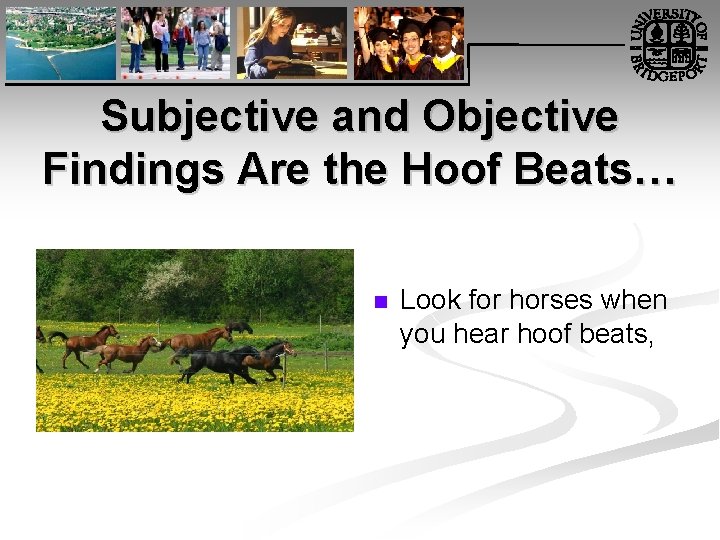 UNIVERSITY OF BRIDGEPORT

Subjective and Objective Findings Are the Hoof Beats…

Look for horses when you hear hoof beats,